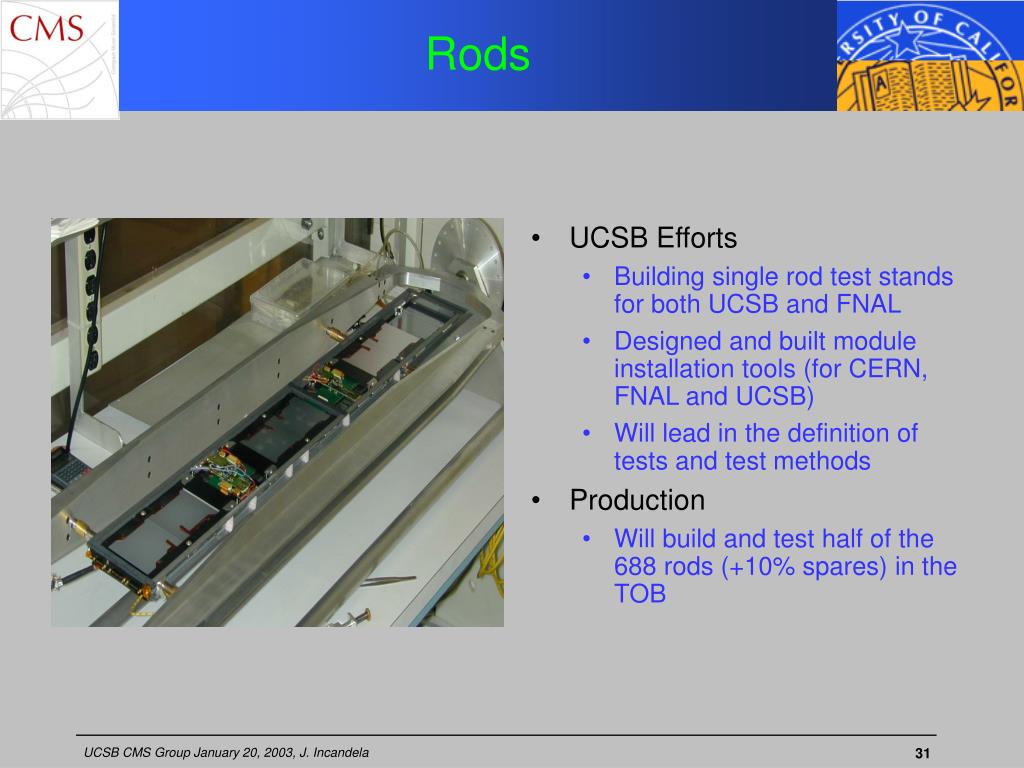 CMS

Rods

RSITY OF CALIFOR

• UCSB Efforts
  • Building single rod test stands for both UCSB and FNAL
  • Designed and built module installation tools (for CERN, FNAL and UCSB)
  • Will lead in the definition of tests and test methods
• Production
  • Will build and test half of the 688 rods (+10% spares) in the TOB

UCSB CMS Group January 20, 2003, J. Incandela

31